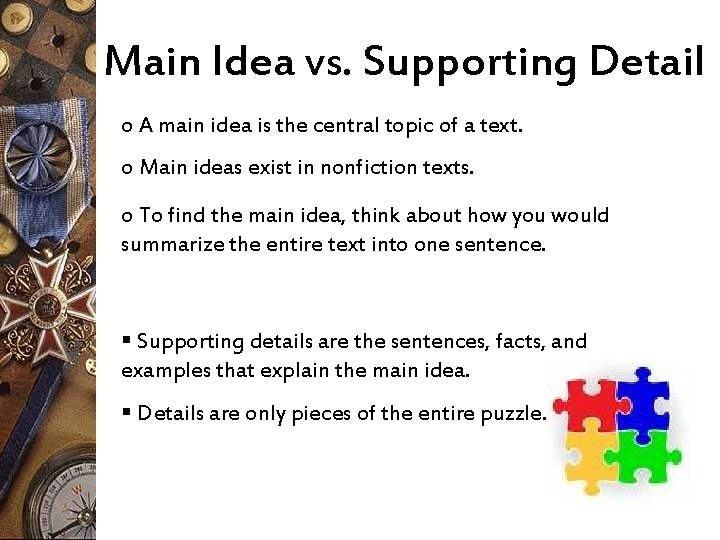 Main Idea vs. Supporting Detail

o A main idea is the central topic of a text.

o Main ideas exist in nonfiction texts.

o To find the main idea, think about how you would summarize the entire text into one sentence.

▪ Supporting details are the sentences, facts, and examples that explain the main idea.

▪ Details are only pieces of the entire puzzle.